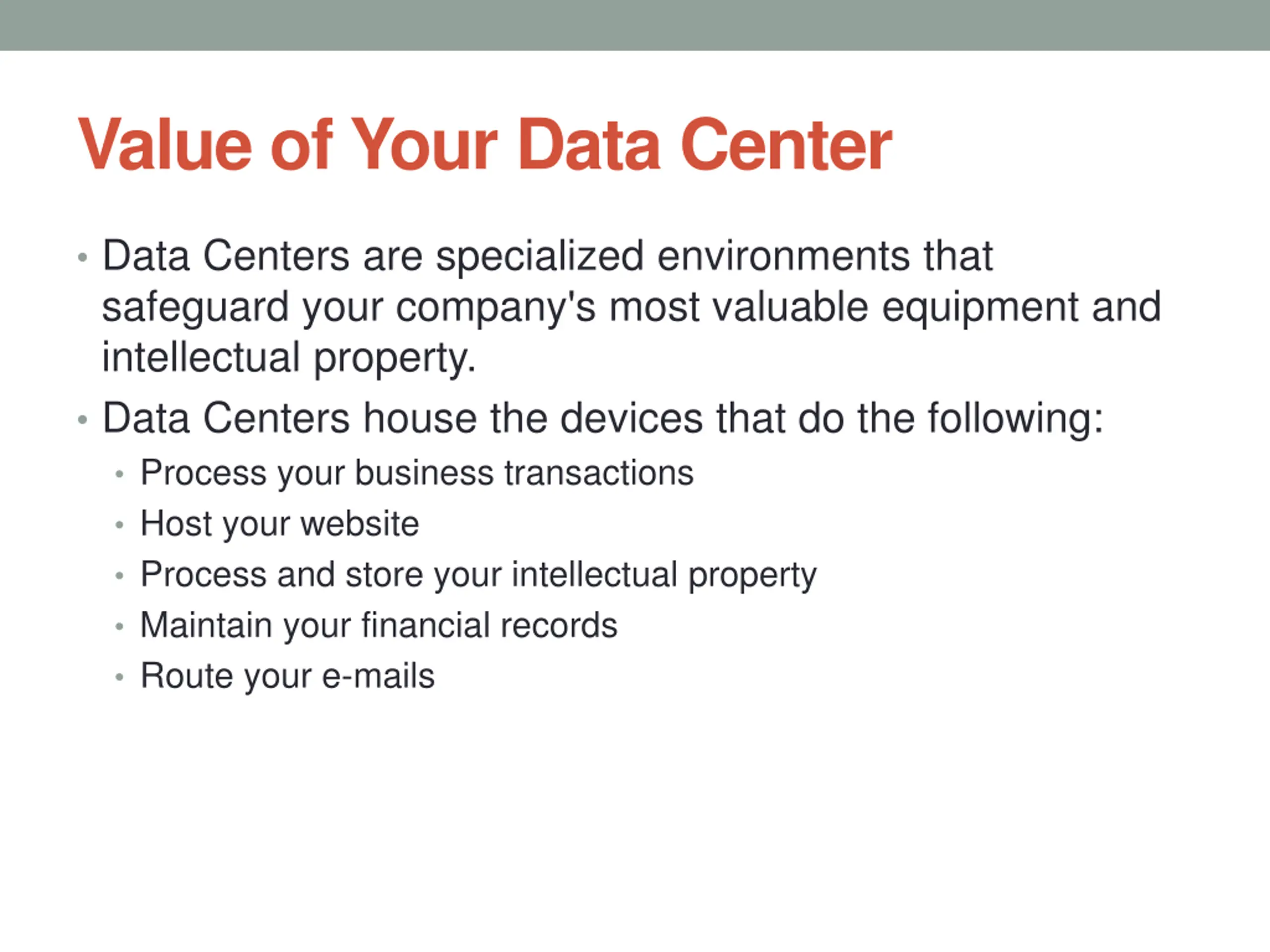 Value of Your Data Center

• Data Centers are specialized environments that safeguard your company's most valuable equipment and intellectual property.
• Data Centers house the devices that do the following:
  • Process your business transactions
  • Host your website
  • Process and store your intellectual property
  • Maintain your financial records
  • Route your e-mails